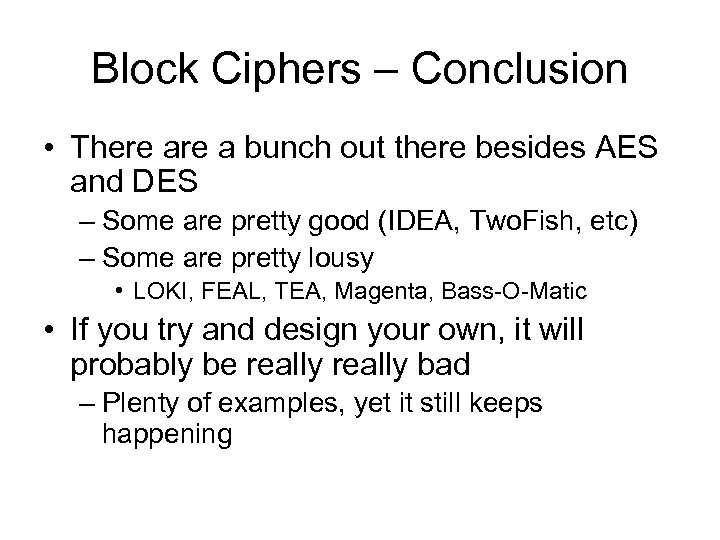 Block Ciphers – Conclusion

• There are a bunch out there besides AES and DES

– Some are pretty good (IDEA, TwoFish, etc)

– Some are pretty lousy

• LOKI, FEAL, TEA, Magenta, Bass-O-Matic

• If you try and design your own, it will probably be really really bad

– Plenty of examples, yet it still keeps happening